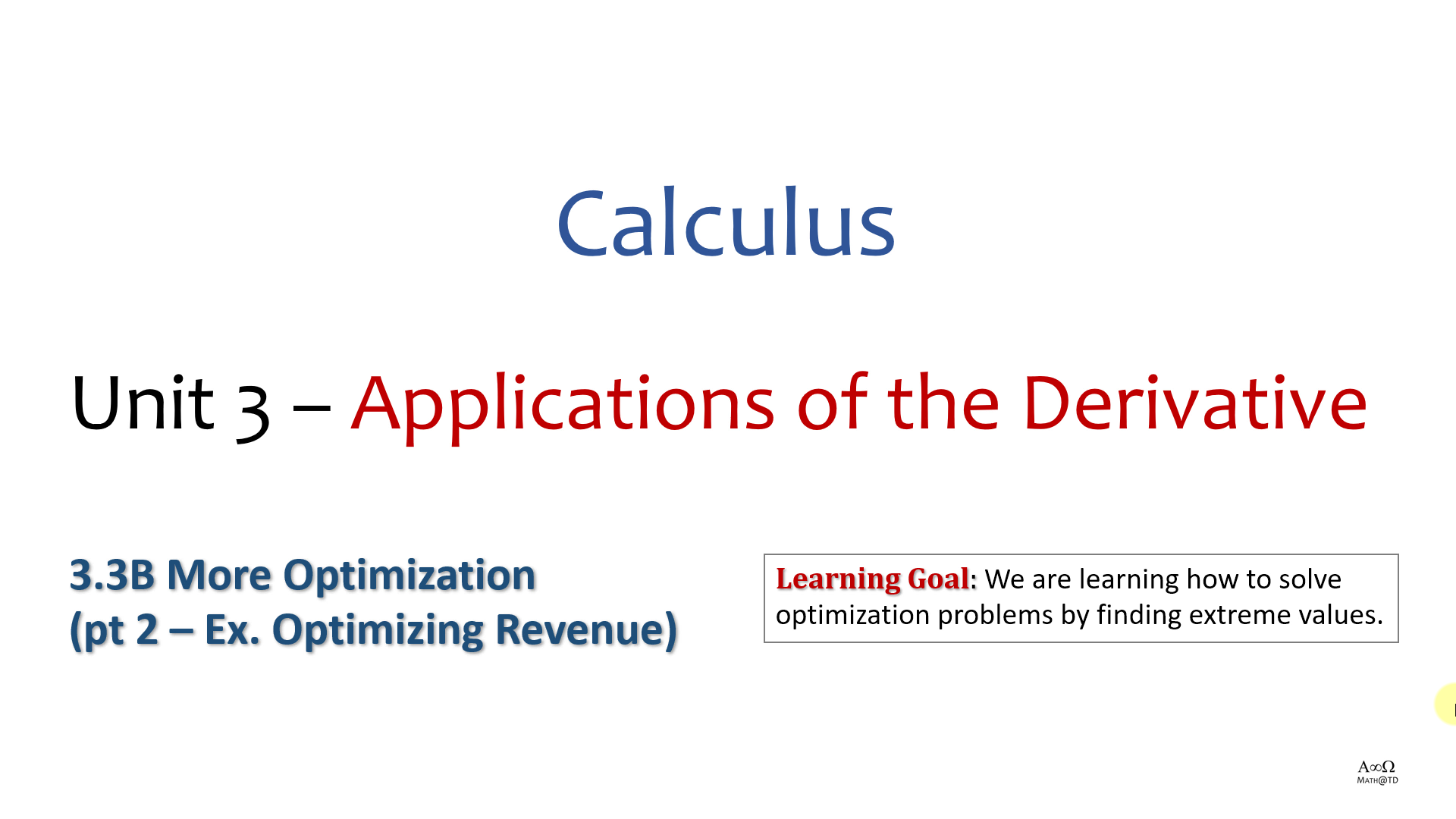 Calculus

Unit 3 – Applications of the Derivative

3.3B More Optimization
(pt 2 – Ex. Optimizing Revenue)

Learning Goal: We are learning how to solve optimization problems by finding extreme values.

A∞Ω
MATH@TD